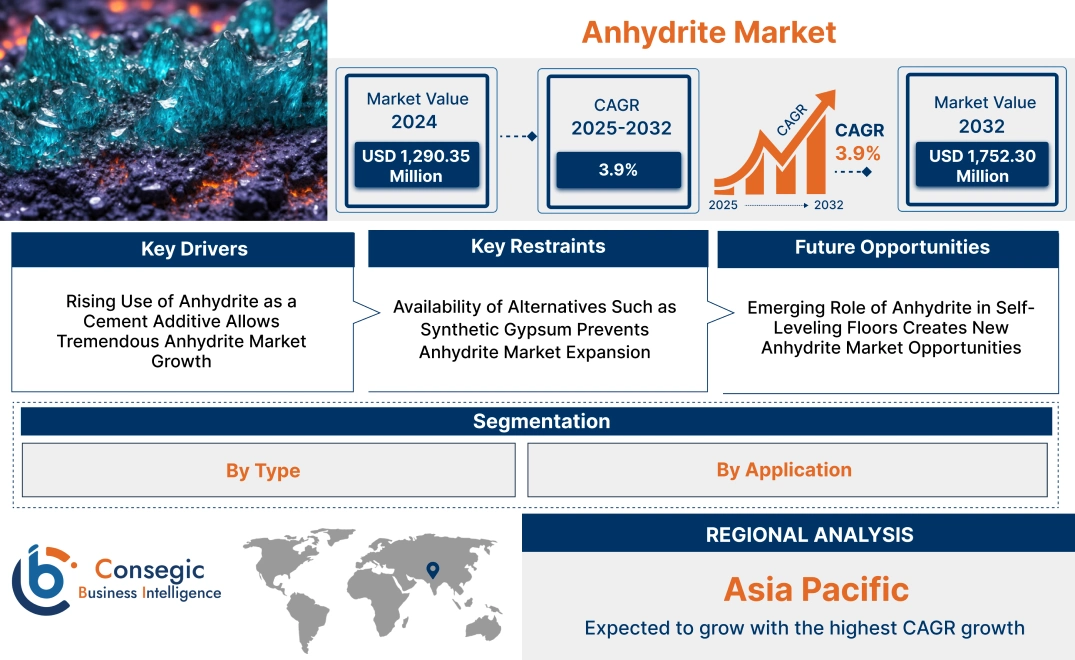 Anhydrite Market

Market Value 2024

USD 1,290.35 Million

CAGR 2025-2032

3.9%

CAGR

CAGR 3.9%

2025

2032

Market Value 2032

USD 1,752.30 Million

Key Drivers

Rising Use of Anhydrite as a Cement Additive Allows Tremendous Anhydrite Market Growth

Key Restraints

Availability of Alternatives Such as Synthetic Gypsum Prevents Anhydrite Market Expansion

Future Opportunities

Emerging Role of Anhydrite in Self-Leveling Floors Creates New Anhydrite Market Opportunities

Segmentation

By Type

By Application

Consegic Business Intelligence

REGIONAL ANALYSIS

Asia Pacific

Expected to grow with the highest CAGR growth